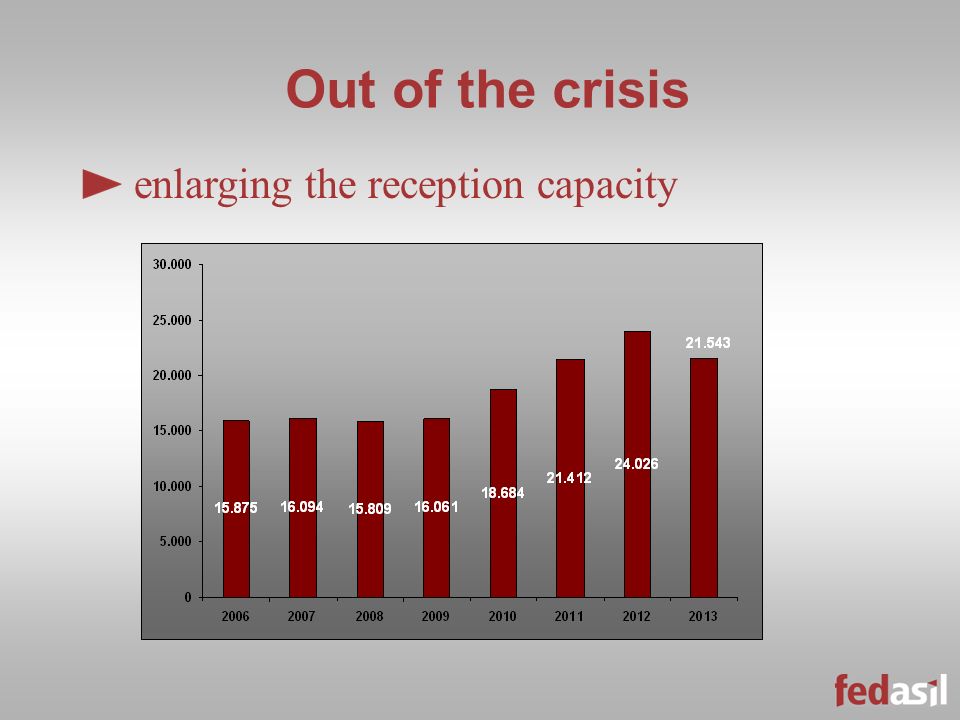 Out of the crisis

► enlarging the reception capacity

30.000
25.000
20.000
15.000
10.000
5.000
0

15.875
16.094
15.809
16.061
18.684
21.412
24.026
21.543

2006
2007
2008
2009
2010
2011
2012
2013

fedasil